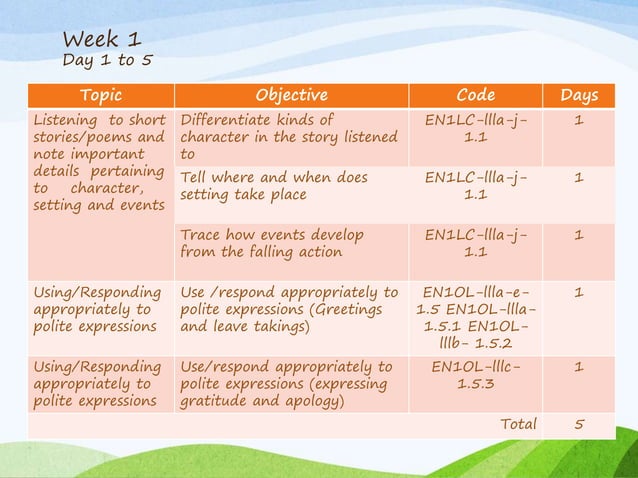 Week 1
Day 1 to 5

| Topic | Objective | Code | Days |
|---|---|---|---|
| Listening to short stories/poems and note important details pertaining to character, setting and events | Differentiate kinds of character in the story listened to | EN1LC-llla-j-1.1 | 1 |
| | Tell where and when does setting take place | EN1LC-llla-j-1.1 | 1 |
| | Trace how events develop from the falling action | EN1LC-llla-j-1.1 | 1 |
| Using/Responding appropriately to polite expressions | Use /respond appropriately to polite expressions (Greetings and leave takings) | EN1OL-llla-e-1.5 EN1OL-llla-1.5.1 EN1OL-lllb- 1.5.2 | 1 |
| Using/Responding appropriately to polite expressions | Use/respond appropriately to polite expressions (expressing gratitude and apology) | EN1OL-lllc-1.5.3 | 1 |
| | | Total | 5 |